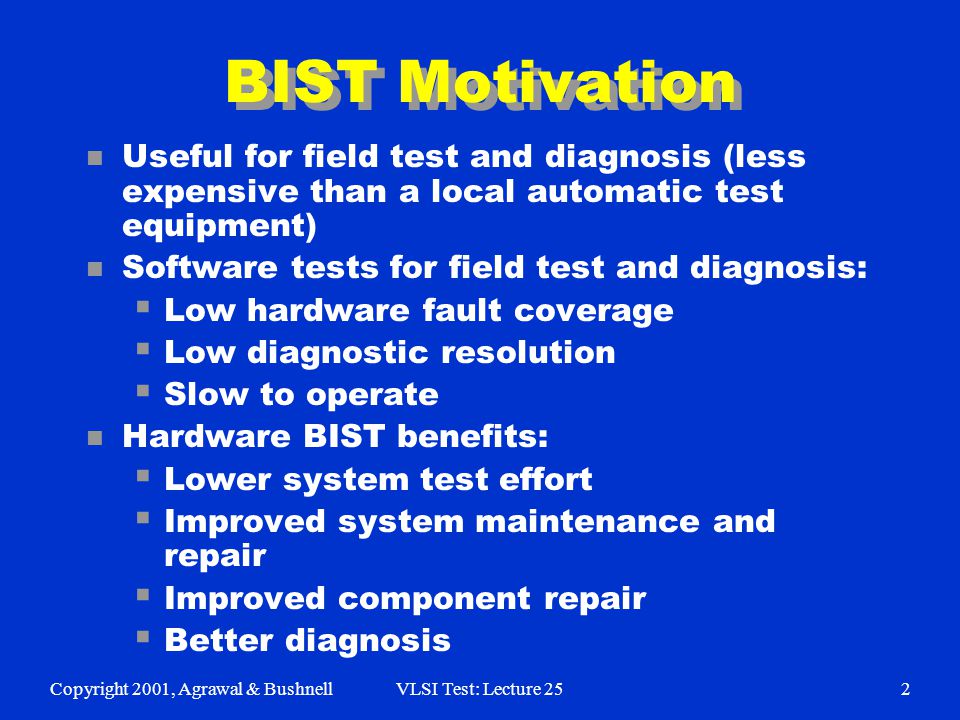 BIST Motivation

- Useful for field test and diagnosis (less expensive than a local automatic test equipment)
- Software tests for field test and diagnosis:
  - Low hardware fault coverage
  - Low diagnostic resolution
  - Slow to operate
- Hardware BIST benefits:
  - Lower system test effort
  - Improved system maintenance and repair
  - Improved component repair
  - Better diagnosis

Copyright 2001, Agrawal & Bushnell VLSI Test: Lecture 25 2